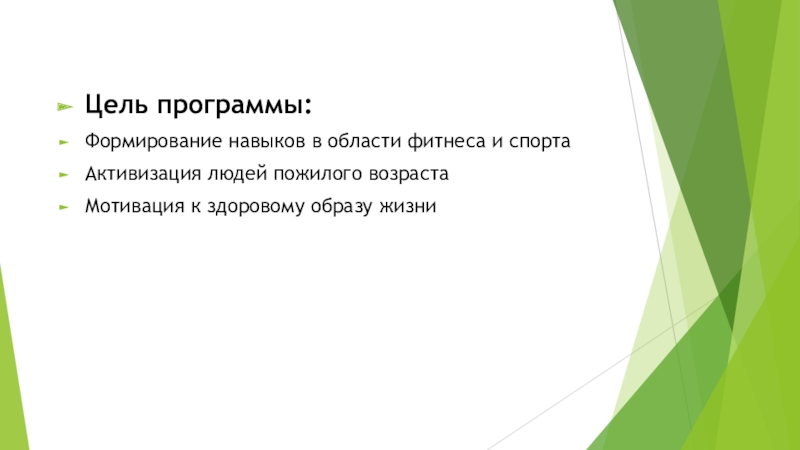 Цель программы:

Формирование навыков в области фитнеса и спорта

Активизация людей пожилого возраста

Мотивация к здоровому образу жизни